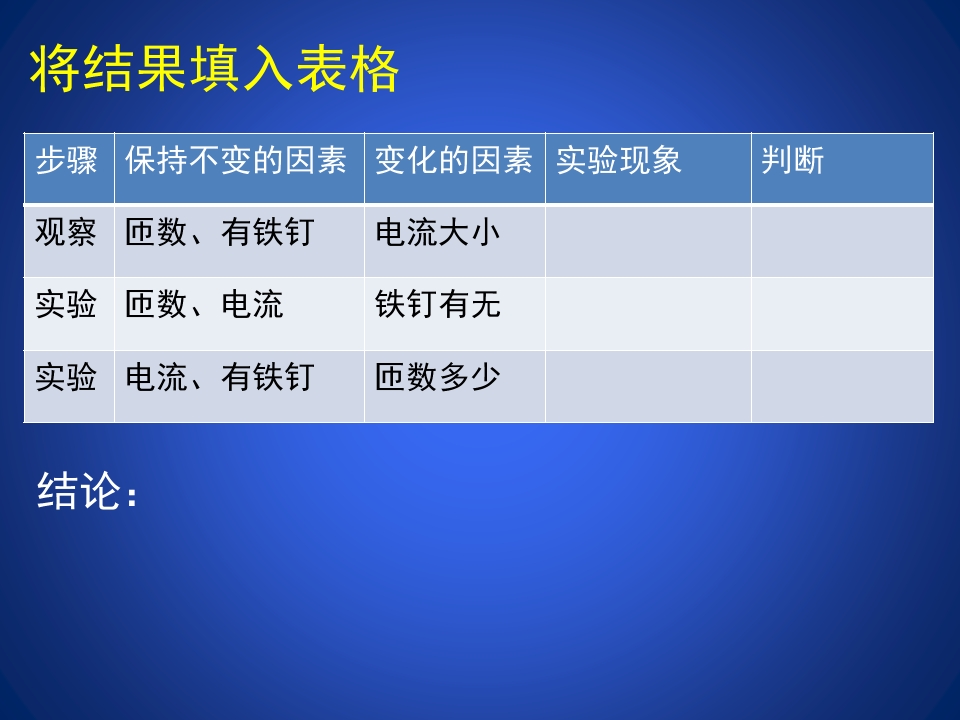 将结果填入表格

| 步骤 | 保持不变的因素 | 变化的因素 | 实验现象 | 判断 |
|---|---|---|---|---|
| 观察 | 匝数、有铁钉 | 电流大小 | | |
| 实验 | 匝数、电流 | 铁钉有无 | | |
| 实验 | 电流、有铁钉 | 匝数多少 | | |

结论：